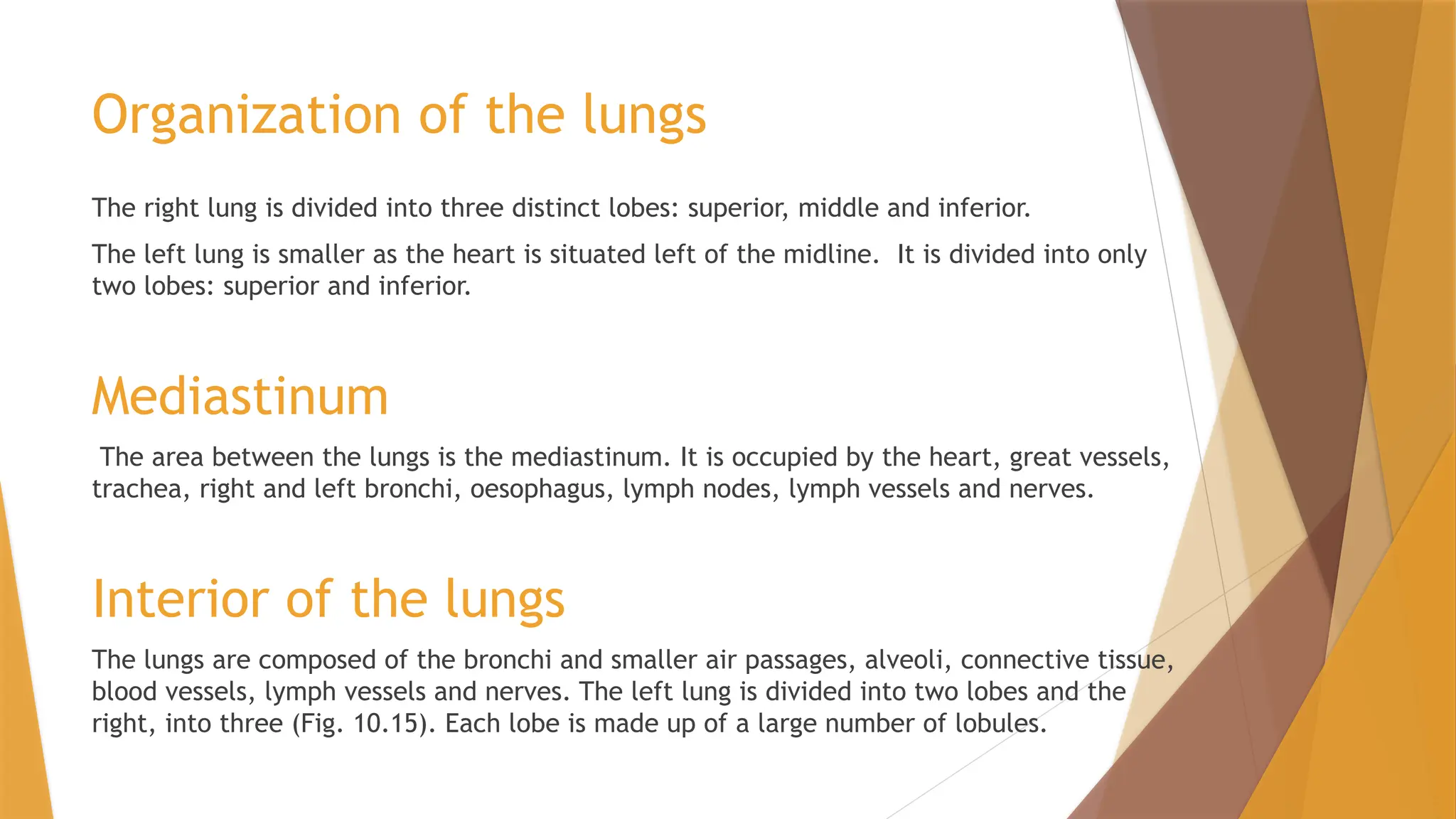 Organization of the lungs

The right lung is divided into three distinct lobes: superior, middle and inferior.

The left lung is smaller as the heart is situated left of the midline. It is divided into only two lobes: superior and inferior.

Mediastinum

The area between the lungs is the mediastinum. It is occupied by the heart, great vessels, trachea, right and left bronchi, oesophagus, lymph nodes, lymph vessels and nerves.

Interior of the lungs

The lungs are composed of the bronchi and smaller air passages, alveoli, connective tissue, blood vessels, lymph vessels and nerves. The left lung is divided into two lobes and the right, into three (Fig. 10.15). Each lobe is made up of a large number of lobules.